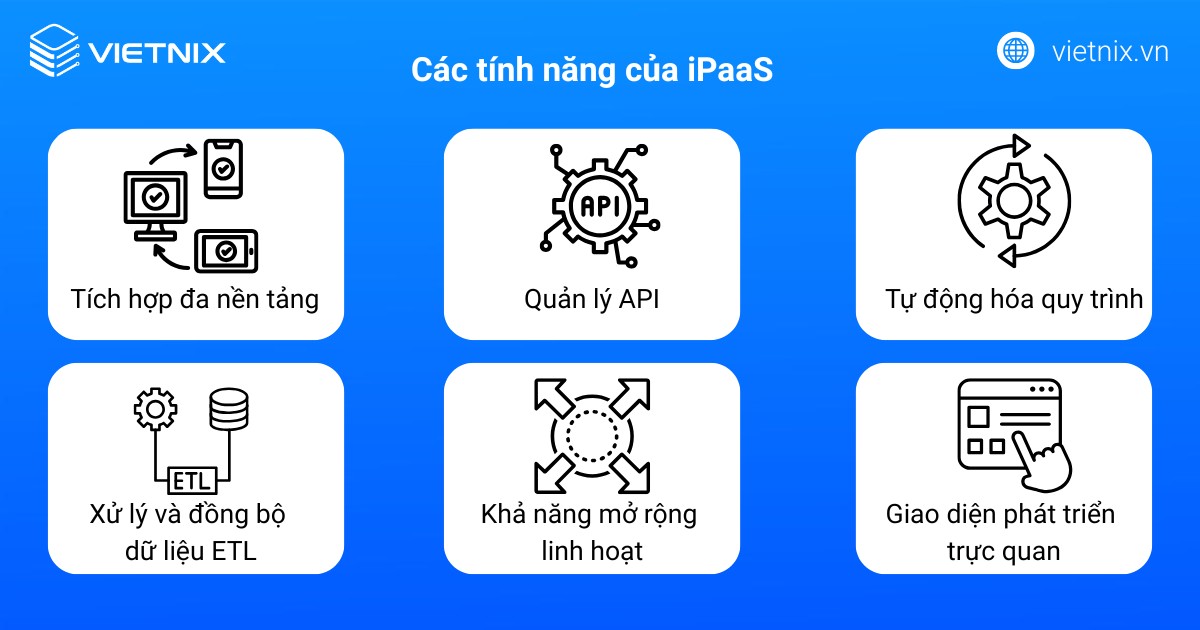 VIETNIX

Các tính năng của iPaaS

vietnix.vn

Tích hợp đa nền tảng

API

Quản lý API

Tự động hóa quy trình

ETL

Xử lý và đồng bộ dữ liệu ETL

Khả năng mở rộng linh hoạt

Giao diện phát triển trực quan